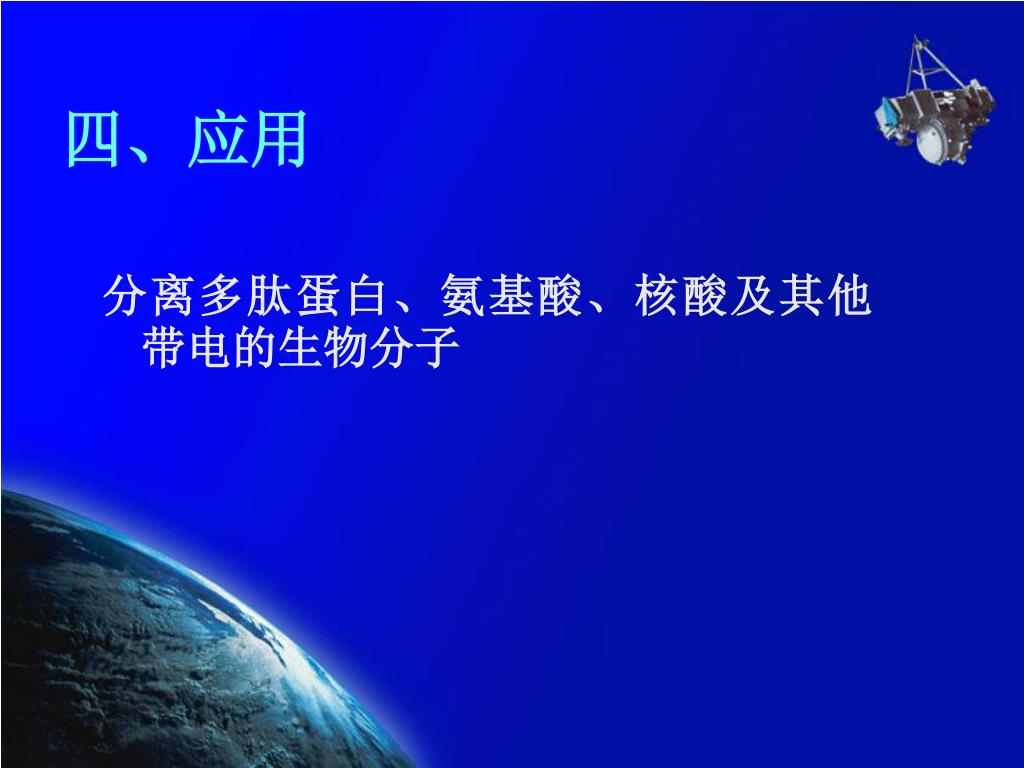 四、应用

分离多肽蛋白、氨基酸、核酸及其他带电的生物分子